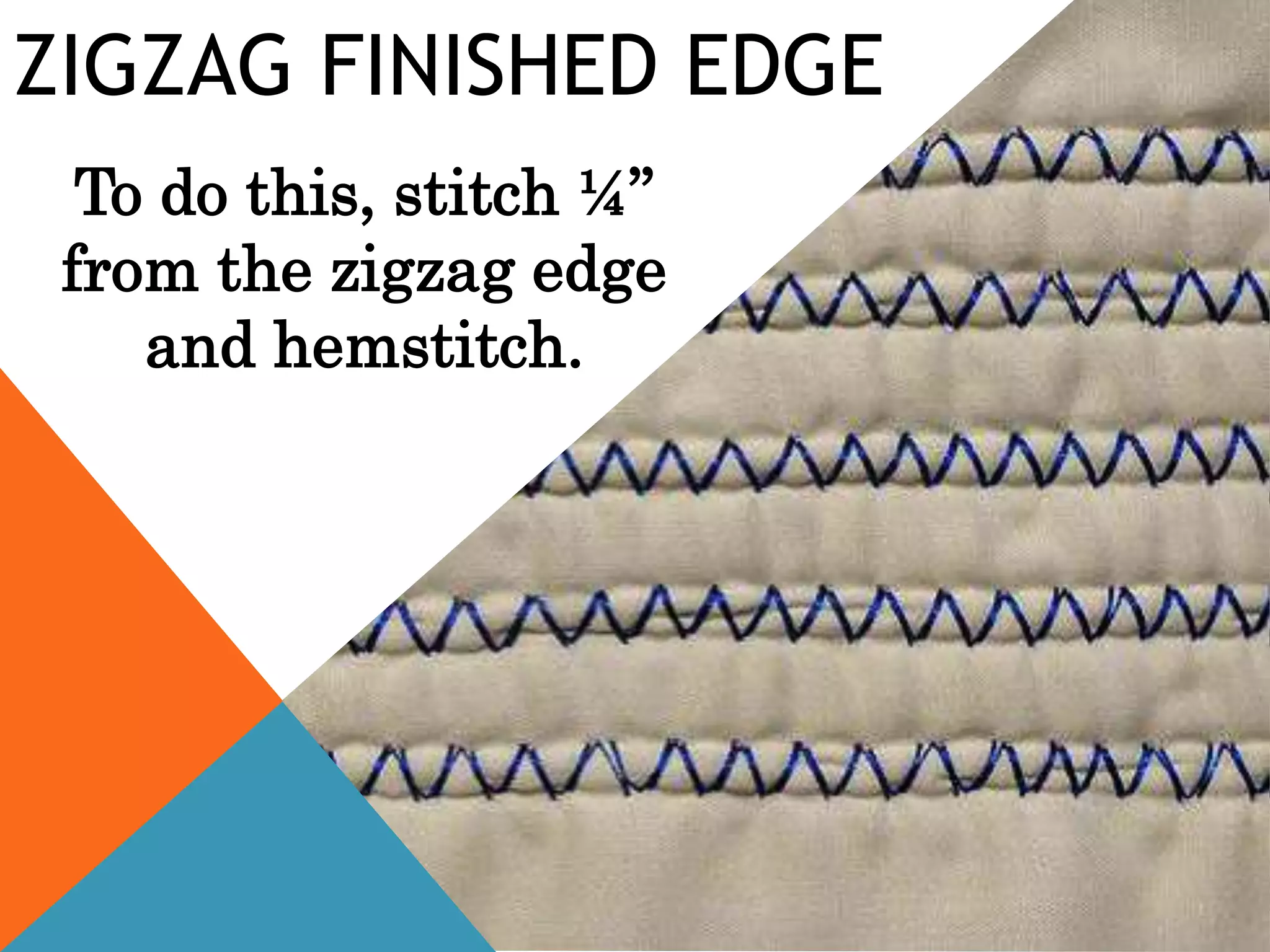 ZIGZAG FINISHED EDGE

To do this, stitch ¼” from the zigzag edge and hemstitch.